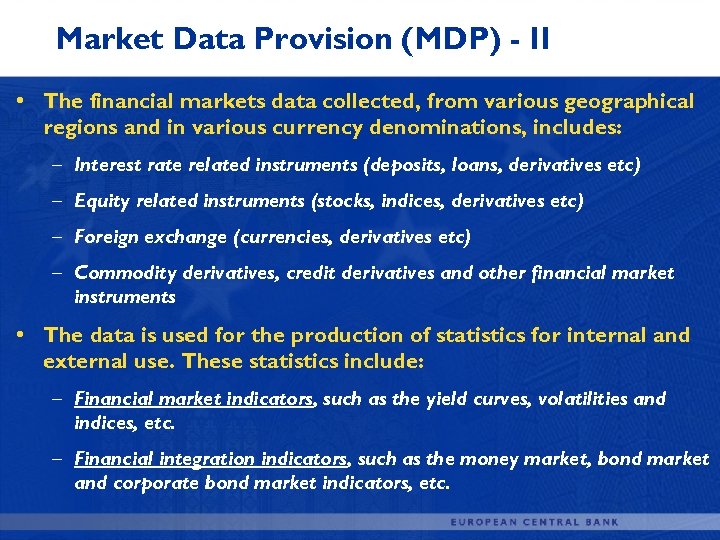 Market Data Provision (MDP) - II

• The financial markets data collected, from various geographical regions and in various currency denominations, includes:

– Interest rate related instruments (deposits, loans, derivatives etc)

– Equity related instruments (stocks, indices, derivatives etc)

– Foreign exchange (currencies, derivatives etc)

– Commodity derivatives, credit derivatives and other financial market instruments

• The data is used for the production of statistics for internal and external use. These statistics include:

– Financial market indicators, such as the yield curves, volatilities and indices, etc.

– Financial integration indicators, such as the money market, bond market and corporate bond market indicators, etc.

EUROPEAN CENTRAL BANK